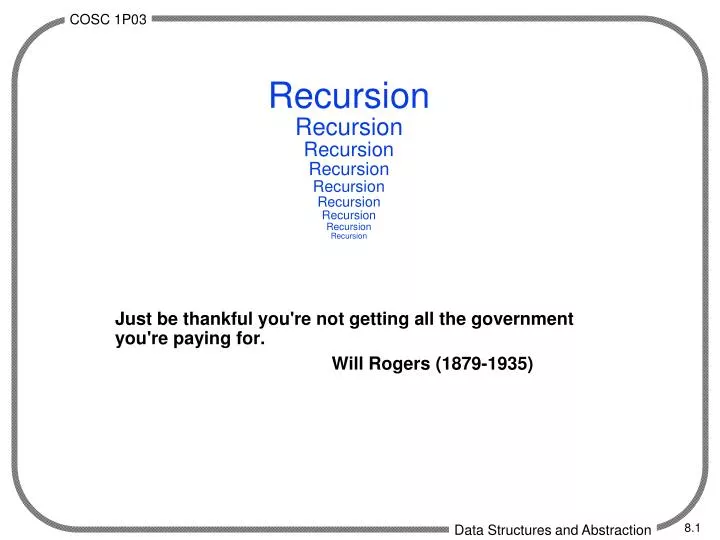 COSC 1P03

Recursion
Recursion
Recursion
Recursion
Recursion
Recursion
Recursion
Recursion
Recursion

Just be thankful you're not getting all the government you're paying for.

Will Rogers (1879-1935)

Data Structures and Abstraction

8.1